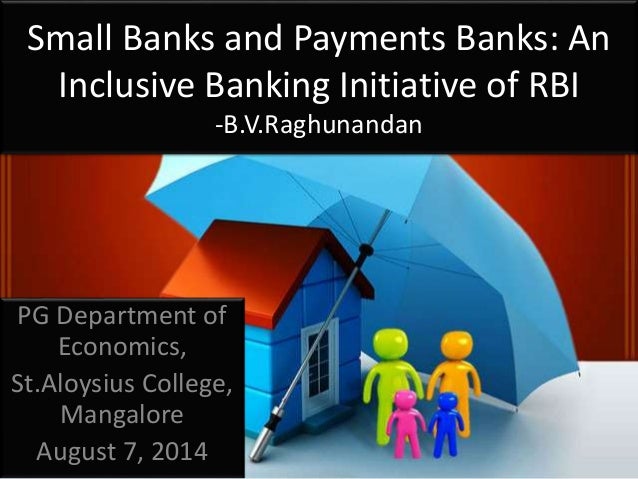 Small Banks and Payments Banks: An Inclusive Banking Initiative of RBI
-B.V.Raghunandan

PG Department of Economics,
St.Aloysius College, Mangalore
August 7, 2014